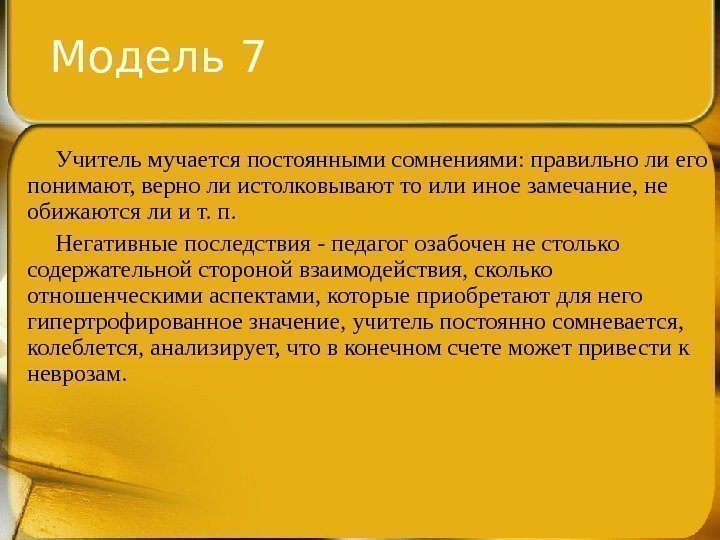 Модель 7

Учитель мучается постоянными сомнениями: правильно ли его понимают, верно ли истолковывают то или иное замечание, не обижаются ли и т. п.

Негативные последствия - педагог озабочен не столько содержательной стороной взаимодействия, сколько отношенческими аспектами, которые приобретают для него гипертрофированное значение, учитель постоянно сомневается, колеблется, анализирует, что в конечном счете может привести к неврозам.